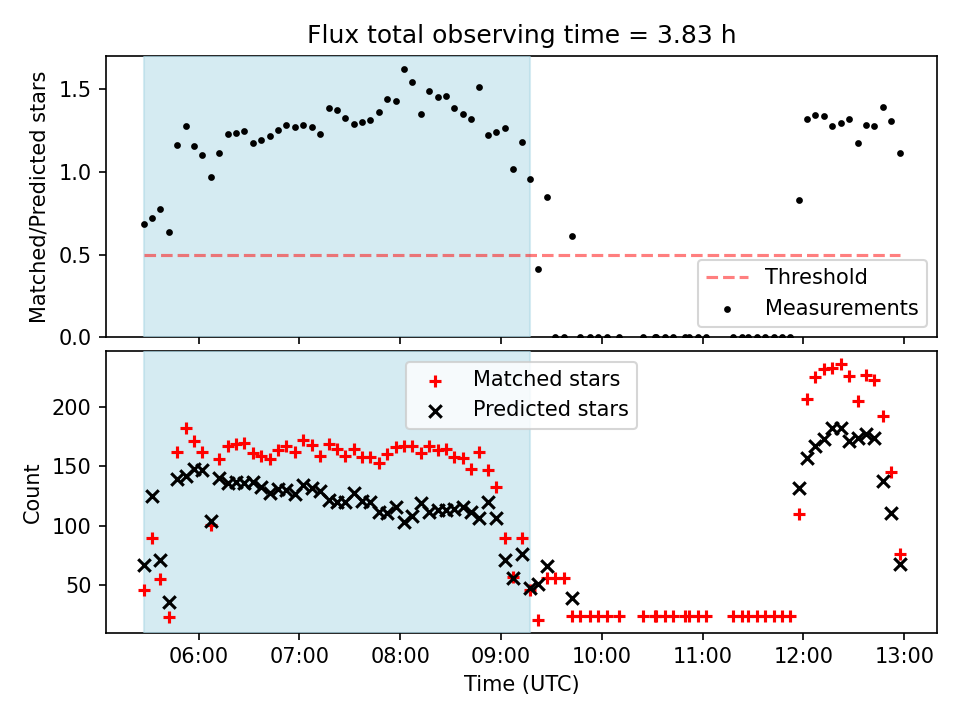 Flux total observing time = 3.83 h

Matched/Predicted stars

1.5
1.0
0.5
0.0

Threshold
Measurements

Matched stars
Predicted stars

Count

200
150
100
50

06:00
07:00
08:00
09:00
10:00
11:00
12:00
13:00

Time (UTC)